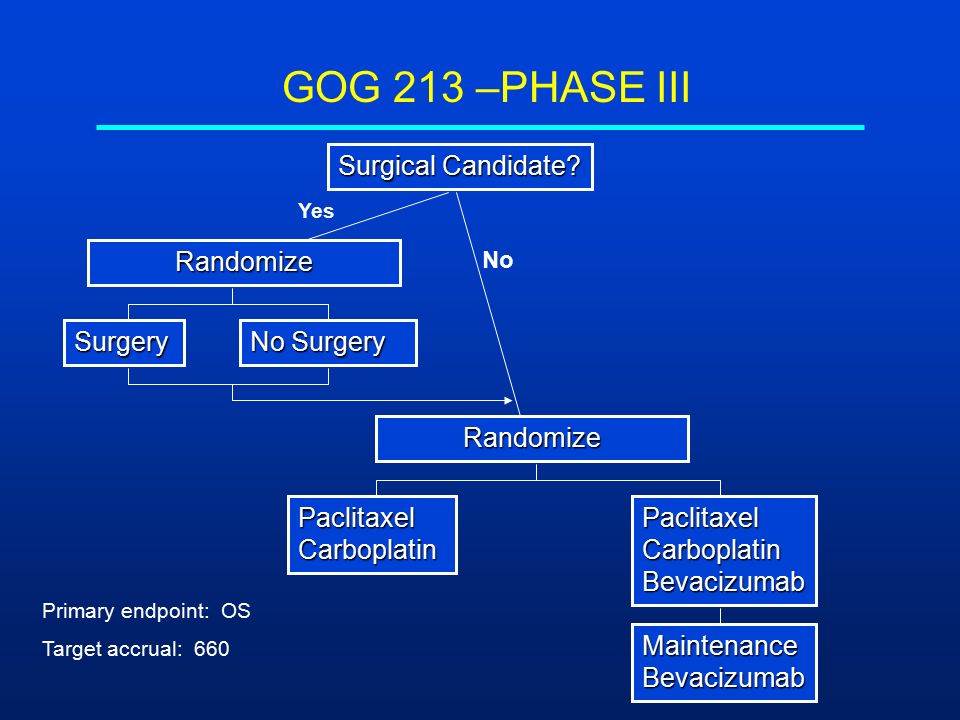 GOG 213 –PHASE III

Surgical Candidate?

Yes

No

Randomize

Surgery

No Surgery

Randomize

Paclitaxel
Carboplatin

Paclitaxel
Carboplatin
Bevacizumab

Maintenance
Bevacizumab

Primary endpoint: OS

Target accrual: 660